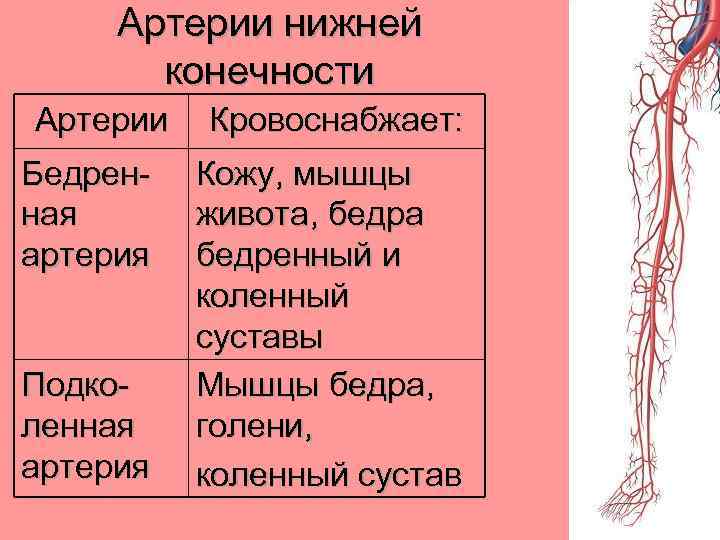 Артерии нижней конечности

| Артерии | Кровоснабжает: |
|---|---|
| Бедренная артерия | Кожу, мышцы живота, бедра бедренный и коленный суставы |
| Подколенная артерия | Мышцы бедра, голени, коленный сустав |